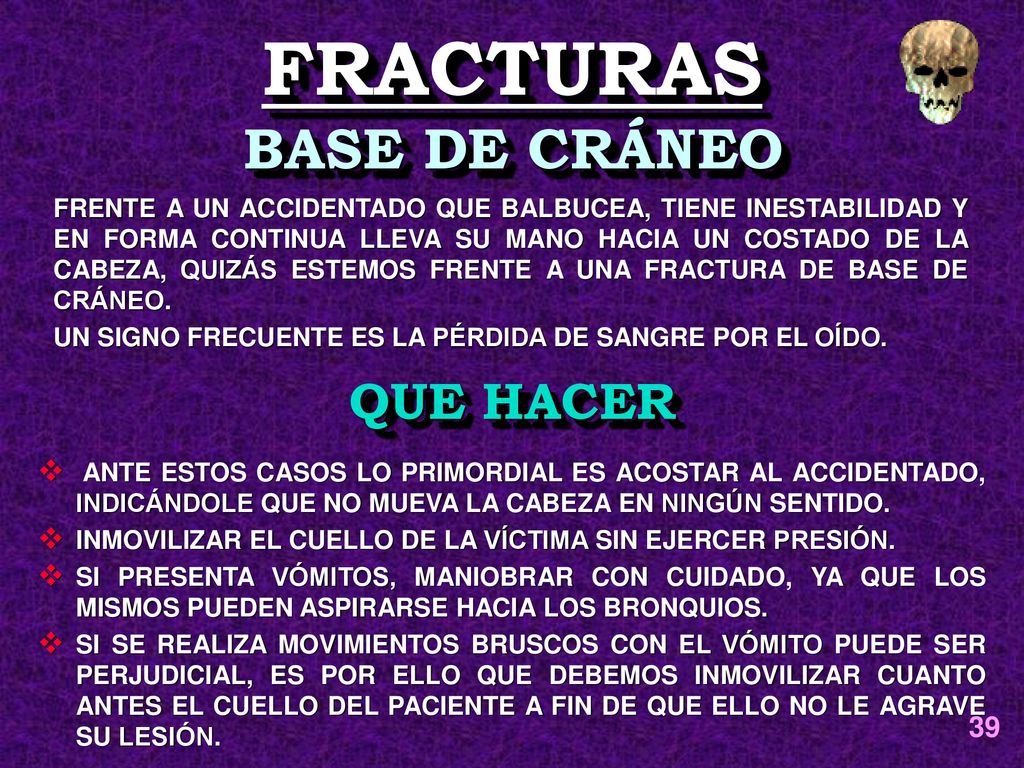 FRACTURAS
BASE DE CRÁNEO

FRENTE A UN ACCIDENTADO QUE BALBUCEA, TIENE INESTABILIDAD Y EN FORMA CONTINUA LLEVA SU MANO HACIA UN COSTADO DE LA CABEZA, QUIZÁS ESTEMOS FRENTE A UNA FRACTURA DE BASE DE CRÁNEO.

UN SIGNO FRECUENTE ES LA PÉRDIDA DE SANGRE POR EL OÍDO.

QUE HACER

❖ ANTE ESTOS CASOS LO PRIMORDIAL ES ACOSTAR AL ACCIDENTADO, INDICÁNDOLE QUE NO MUEVA LA CABEZA EN NINGÚN SENTIDO.
❖ INMOVILIZAR EL CUELLO DE LA VÍCTIMA SIN EJERCER PRESIÓN.
❖ SI PRESENTA VÓMITOS, MANIOBRAR CON CUIDADO, YA QUE LOS MISMOS PUEDEN ASPIRARSE HACIA LOS BRONQUIOS.
❖ SI SE REALIZA MOVIMIENTOS BRUSCOS CON EL VÓMITO PUEDE SER PERJUDICIAL, ES POR ELLO QUE DEBEMOS INMOVILIZAR CUANTO ANTES EL CUELLO DEL PACIENTE A FIN DE QUE ELLO NO LE AGRAVE SU LESIÓN.

39